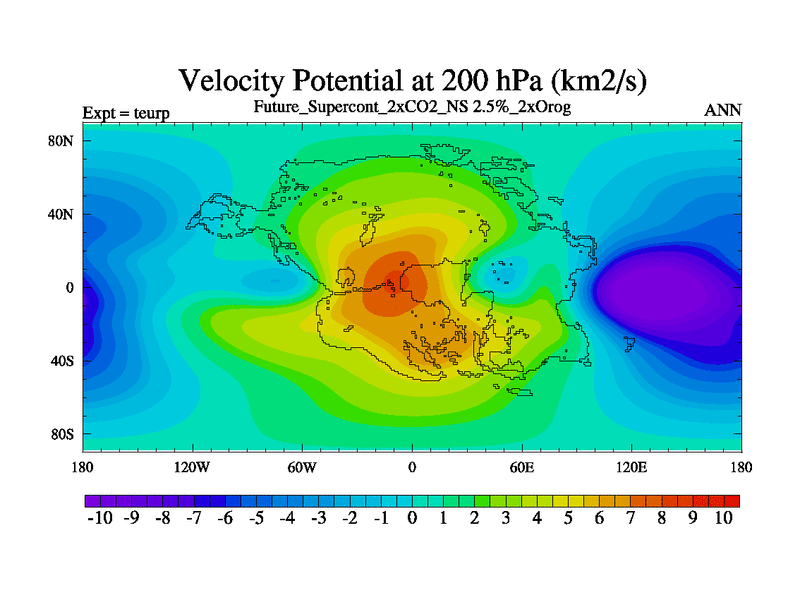 Velocity Potential at 200 hPa (km2/s)

Expt = teurp

Future_Supercont_2xCO2_NS 2.5%_2xOrog

ANN

80N
40N
0
40S
80S

180
120W
60W
0
60E
120E
180

-10 -9 -8 -7 -6 -5 -4 -3 -2 -1 0 1 2 3 4 5 6 7 8 9 10